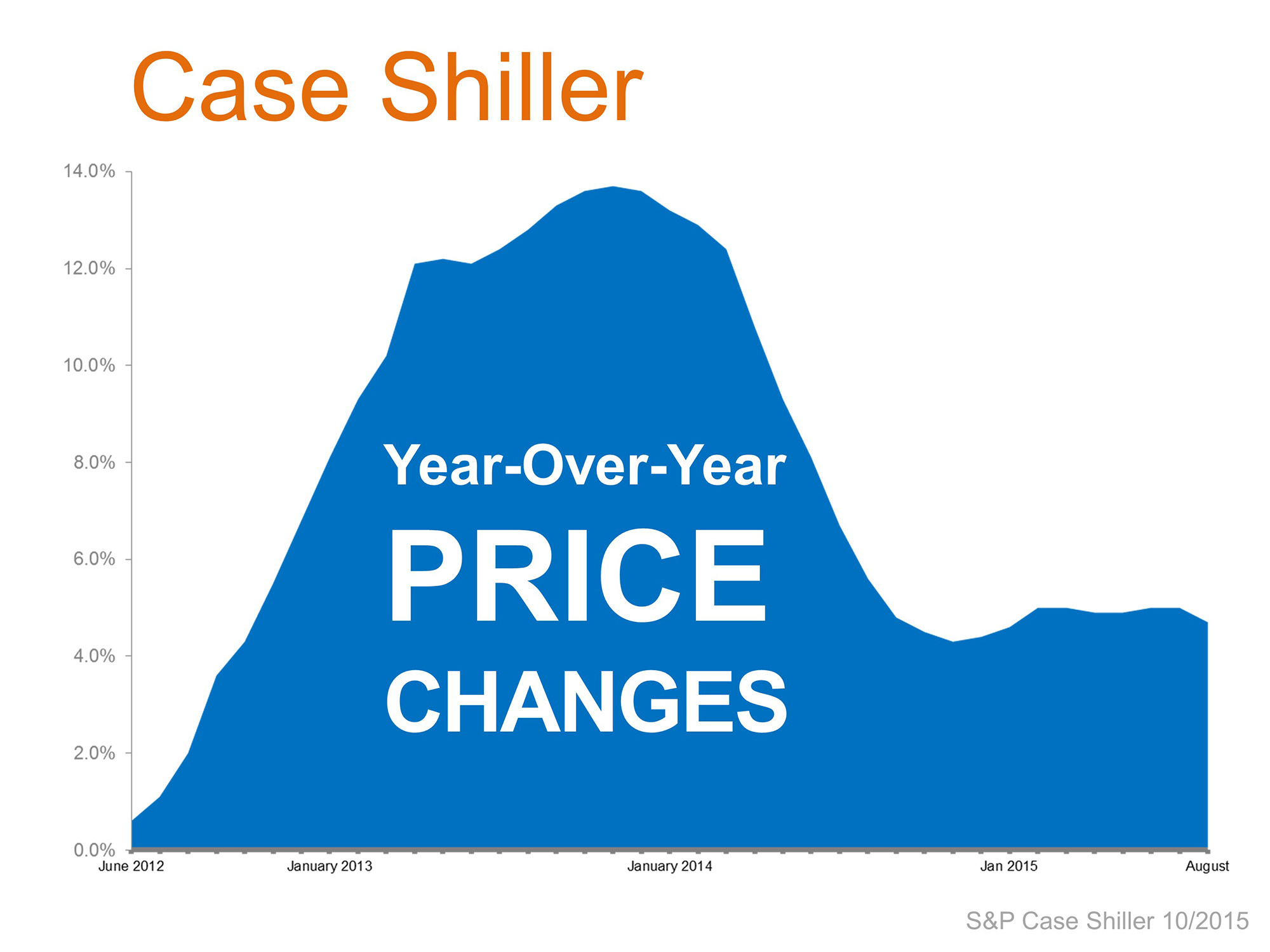 Case Shiller

14.0%
12.0%
10.0%
8.0%
6.0%
4.0%
2.0%
0.0%

Year-Over-Year
PRICE
CHANGES

June 2012
January 2013
January 2014
Jan 2015
August

S&P Case Shiller 10/2015